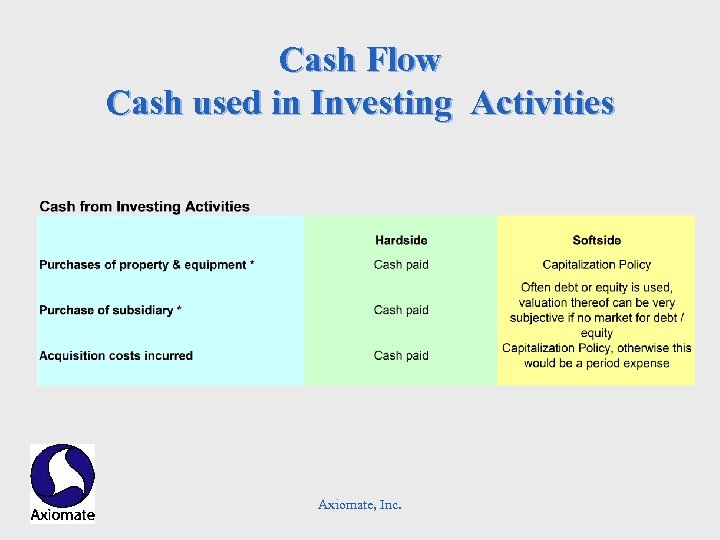 Cash Flow
Cash used in Investing Activities

Cash from Investing Activities

| | Hardside | Softside |
|---|---|---|
| Purchases of property & equipment * | Cash paid | Capitalization Policy |
| Purchase of subsidiary * | Cash paid | Often debt or equity is used, valuation thereof can be very subjective if no market for debt / equity |
| Acquisition costs incurred | Cash paid | Capitalization Policy, otherwise this would be a period expense |

Axiomate

Axiomate, Inc.